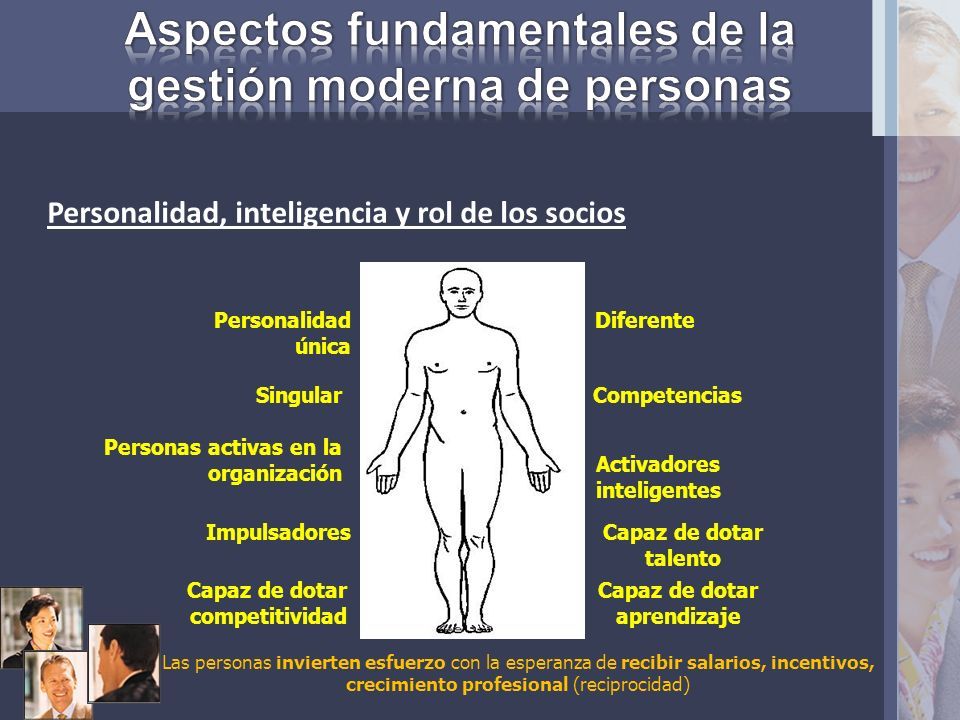 Aspectos fundamentales de la gestión moderna de personas

Personalidad, inteligencia y rol de los socios

Personalidad única

Singular

Personas activas en la organización

Impulsadores

Capaz de dotar competitividad

Diferente

Competencias

Activadores inteligentes

Capaz de dotar talento

Capaz de dotar aprendizaje

Las personas invierten esfuerzo con la esperanza de recibir salarios, incentivos, crecimiento profesional (reciprocidad)